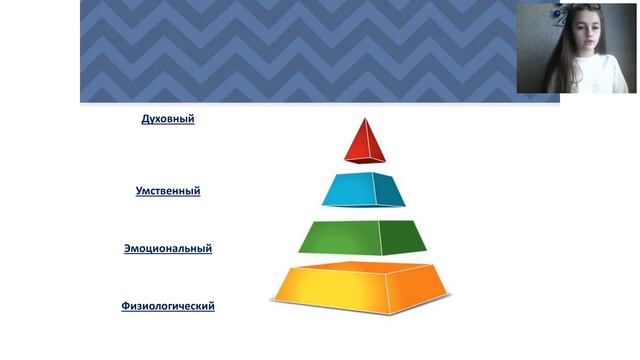 Духовный

Умственный

Эмоциональный

Физиологический